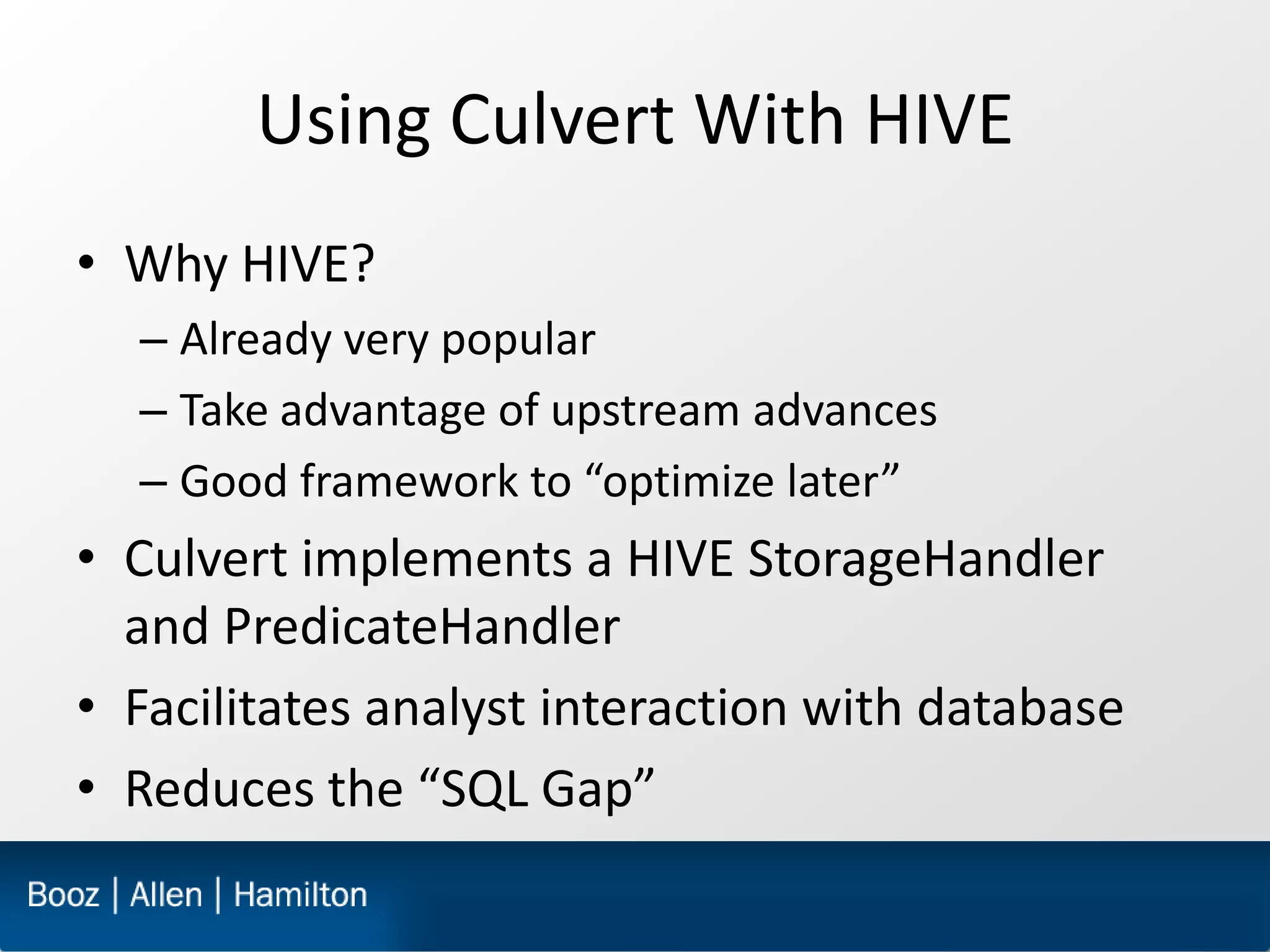 Using Culvert With HIVE

• Why HIVE?
– Already very popular
– Take advantage of upstream advances
– Good framework to “optimize later”
• Culvert implements a HIVE StorageHandler and PredicateHandler
• Facilitates analyst interaction with database
• Reduces the “SQL Gap”

Booz | Allen | Hamilton